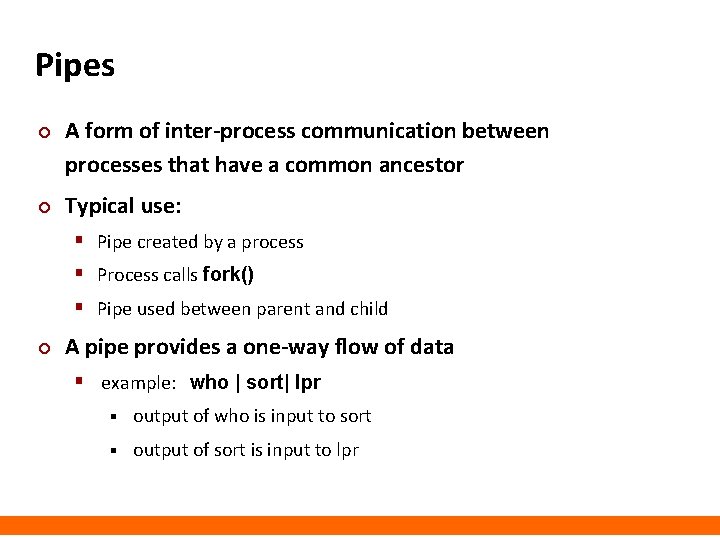 Pipes

A form of inter-process communication between processes that have a common ancestor

Typical use:

Pipe created by a process

Process calls fork()

Pipe used between parent and child

A pipe provides a one-way flow of data

example: who | sort| lpr

output of who is input to sort

output of sort is input to lpr